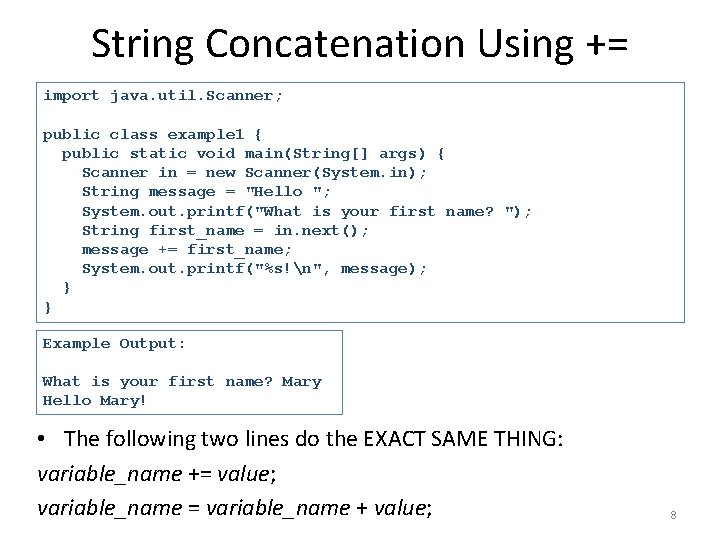 String Concatenation Using +=

import java.util.Scanner;

public class example1 {
  public static void main(String[] args) {
    Scanner in = new Scanner(System.in);
    String message = "Hello ";
    System.out.printf("What is your first name? ");
    String first_name = in.next();
    message += first_name;
    System.out.printf("%s!\n", message);
  }
}

Example Output:

What is your first name? Mary
Hello Mary!

• The following two lines do the EXACT SAME THING:

variable_name += value;

variable_name = variable_name + value;

8